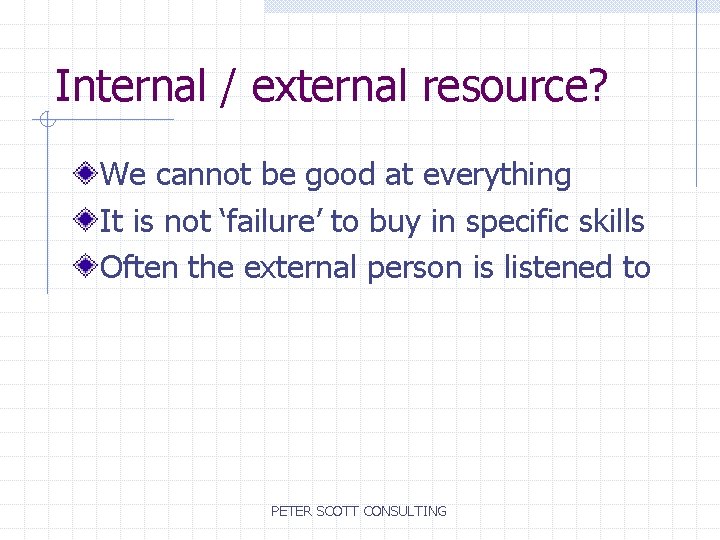 Internal / external resource?

We cannot be good at everything

It is not ‘failure’ to buy in specific skills

Often the external person is listened to

PETER SCOTT CONSULTING